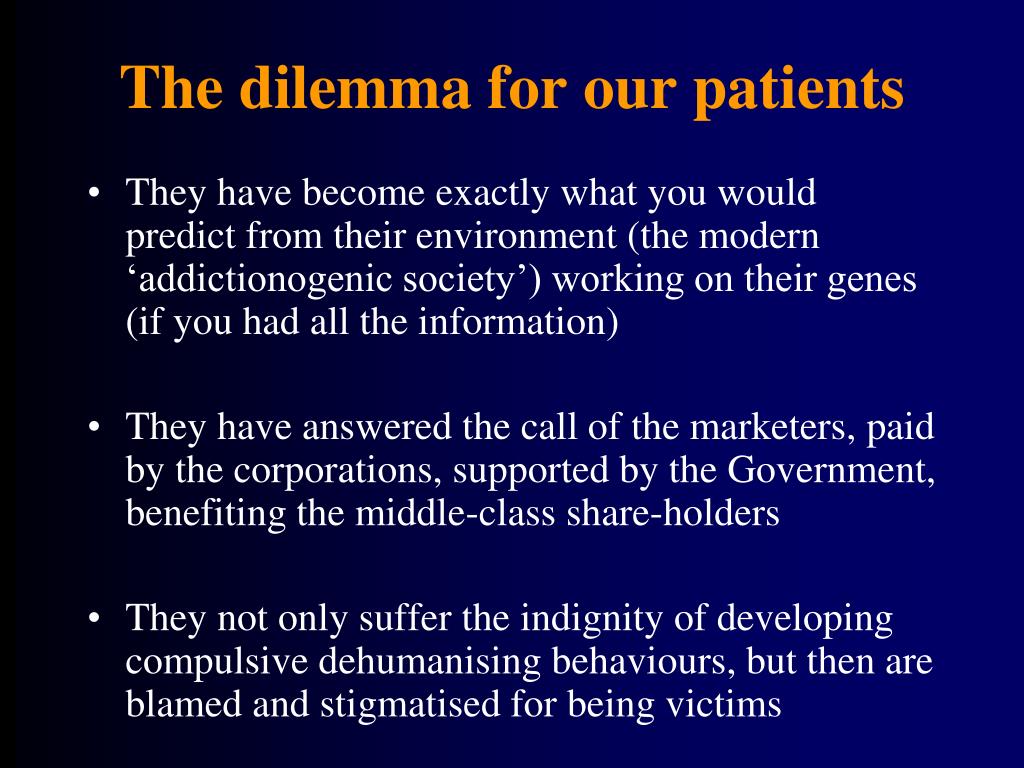 The dilemma for our patients

• They have become exactly what you would predict from their environment (the modern ‘addictionogenic society’) working on their genes (if you had all the information)

• They have answered the call of the marketers, paid by the corporations, supported by the Government, benefiting the middle-class share-holders

• They not only suffer the indignity of developing compulsive dehumanising behaviours, but then are blamed and stigmatised for being victims